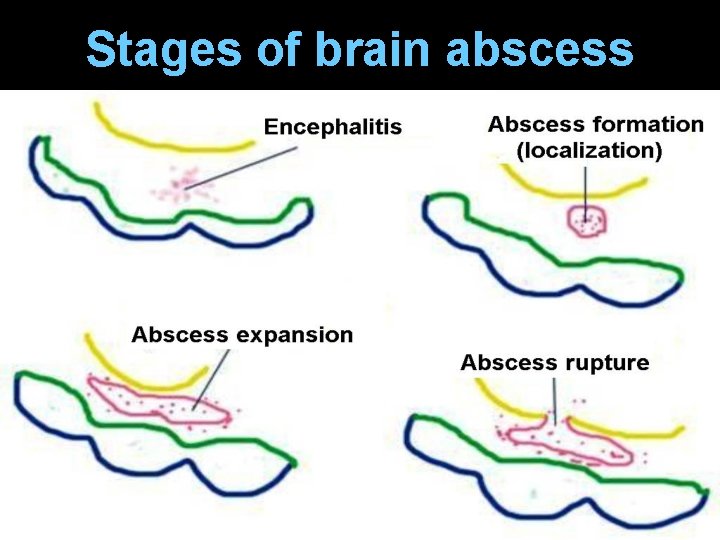 Stages of brain abscess

Encephalitis

Abscess formation (localization)

Abscess expansion

Abscess rupture